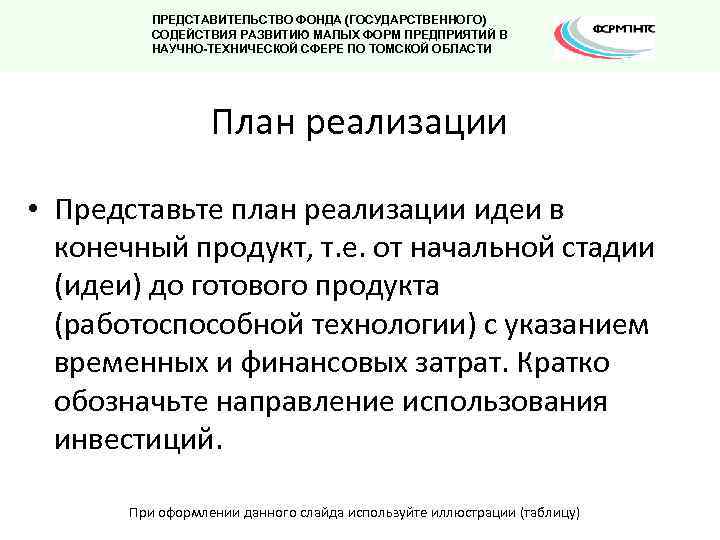 ПРЕДСТАВИТЕЛЬСТВО ФОНДА (ГОСУДАРСТВЕННОГО) СОДЕЙСТВИЯ РАЗВИТИЮ МАЛЫХ ФОРМ ПРЕДПРИЯТИЙ В НАУЧНО-ТЕХНИЧЕСКОЙ СФЕРЕ ПО ТОМСКОЙ ОБЛАСТИ

ФСРМПНТС

План реализации

• Представьте план реализации идеи в конечный продукт, т.е. от начальной стадии (идеи) до готового продукта (работоспособной технологии) с указанием временных и финансовых затрат. Кратко обозначьте направление использования инвестиций.

При оформлении данного слайда используйте иллюстрации (таблицу)